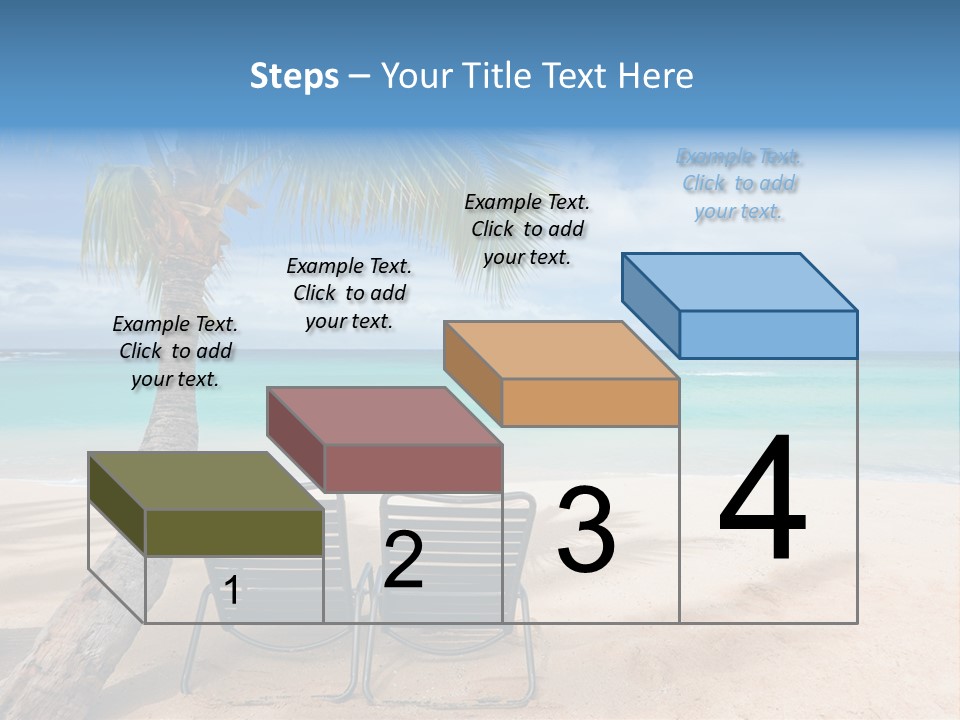 Steps – Your Title Text Here

Example Text. Click to add your text.

Example Text. Click to add your text.

Example Text. Click to add your text.

Example Text. Click to add your text.

1

2

3

4